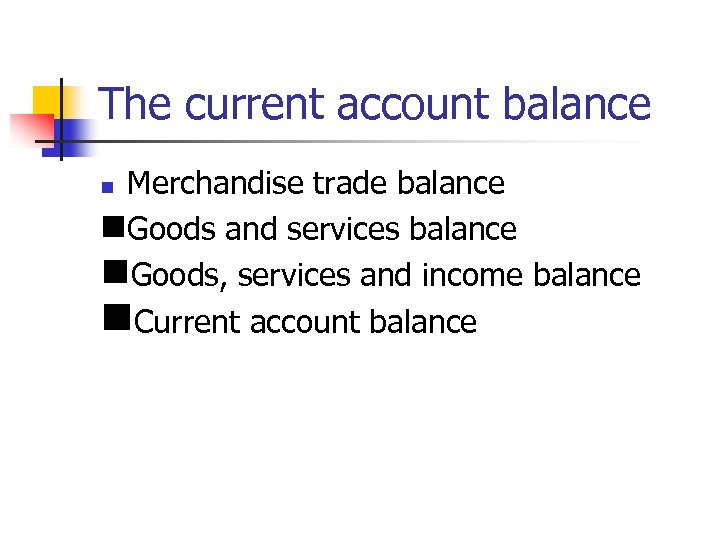 The current account balance

- Merchandise trade balance
- Goods and services balance
- Goods, services and income balance
- Current account balance